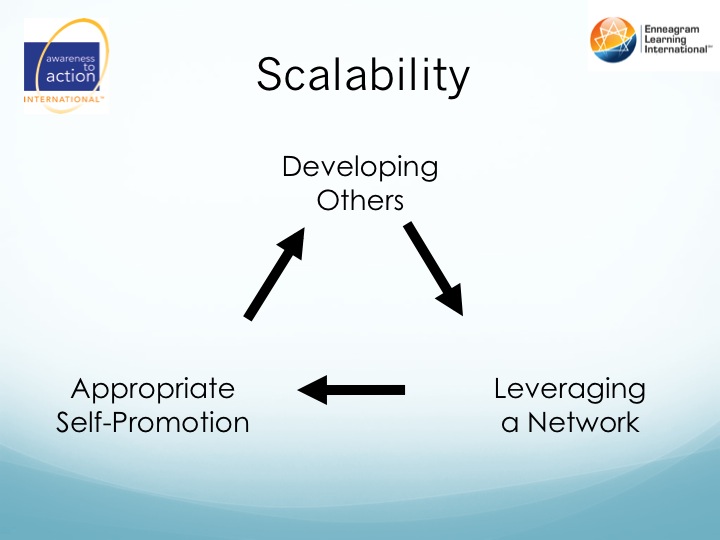 awareness to action INTERNATIONAL™

Enneagram Learning International™

Scalability

Developing Others

Leveraging a Network

Appropriate Self-Promotion